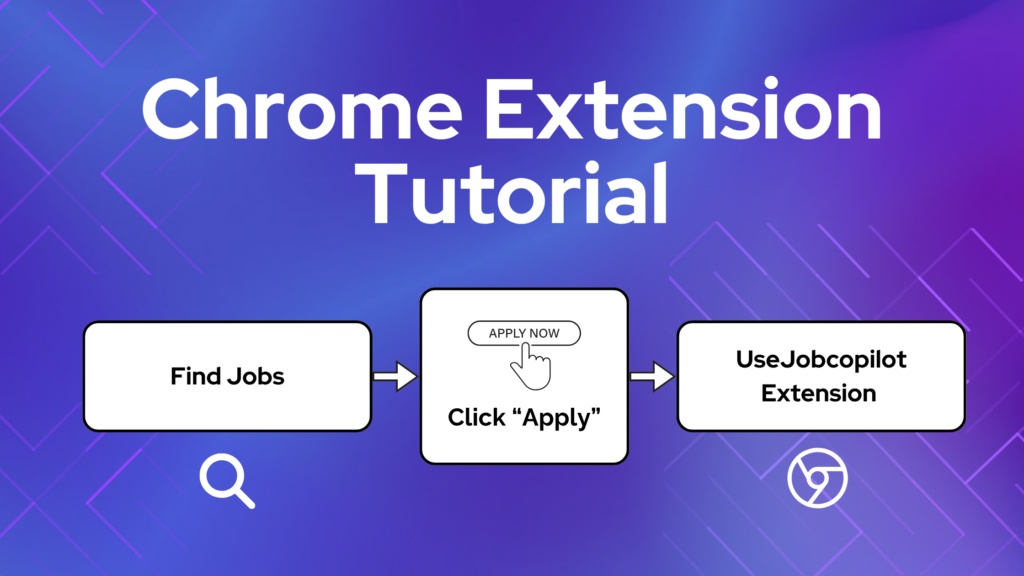 Chrome Extension Tutorial

Find Jobs

APPLY NOW

Click “Apply”

UseJobcopilot Extension